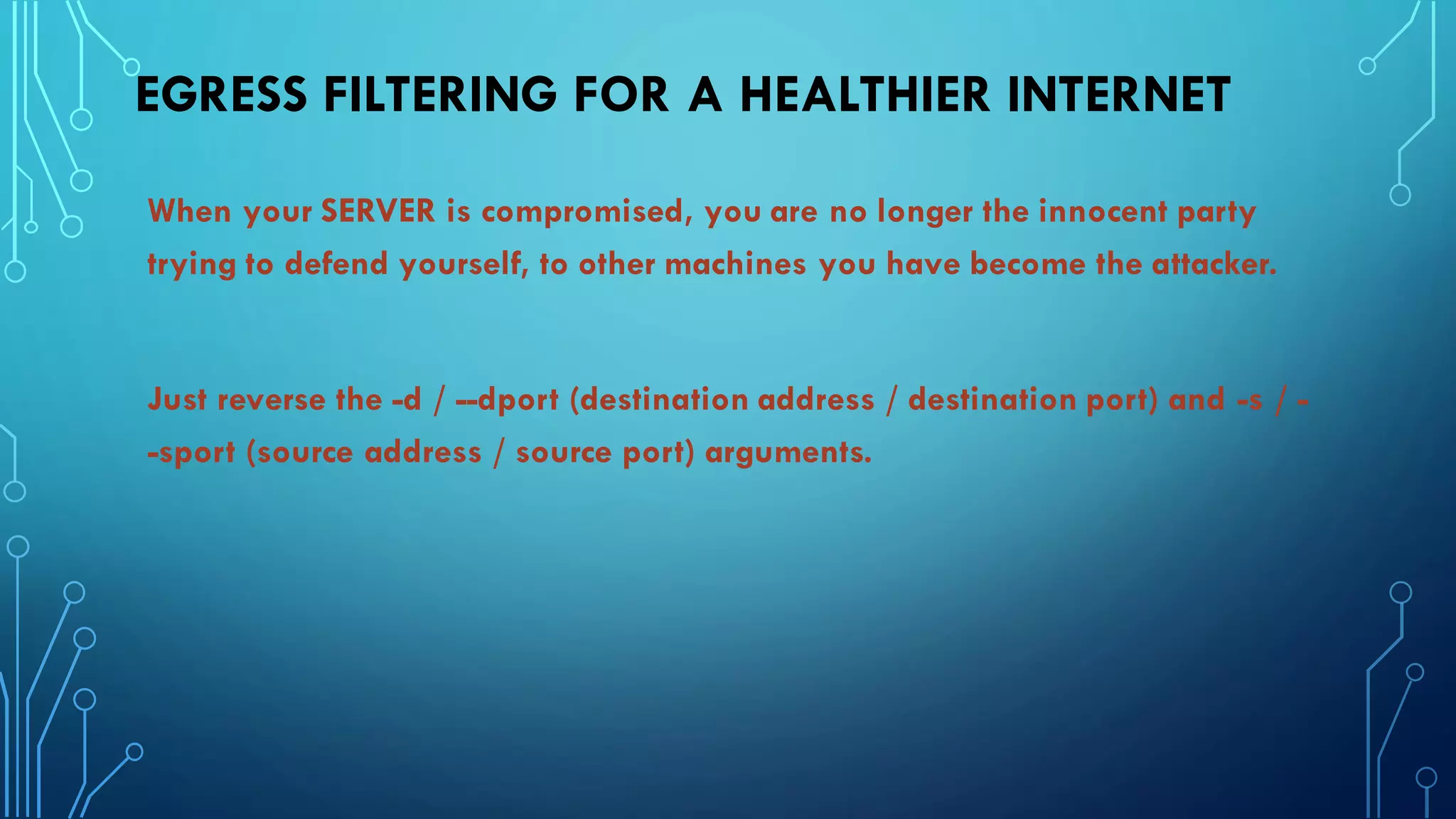 EGRESS FILTERING FOR A HEALTHIER INTERNET

When your SERVER is compromised, you are no longer the innocent party trying to defend yourself, to other machines you have become the attacker.

Just reverse the -d / --dport (destination address / destination port) and -s / --sport (source address / source port) arguments.